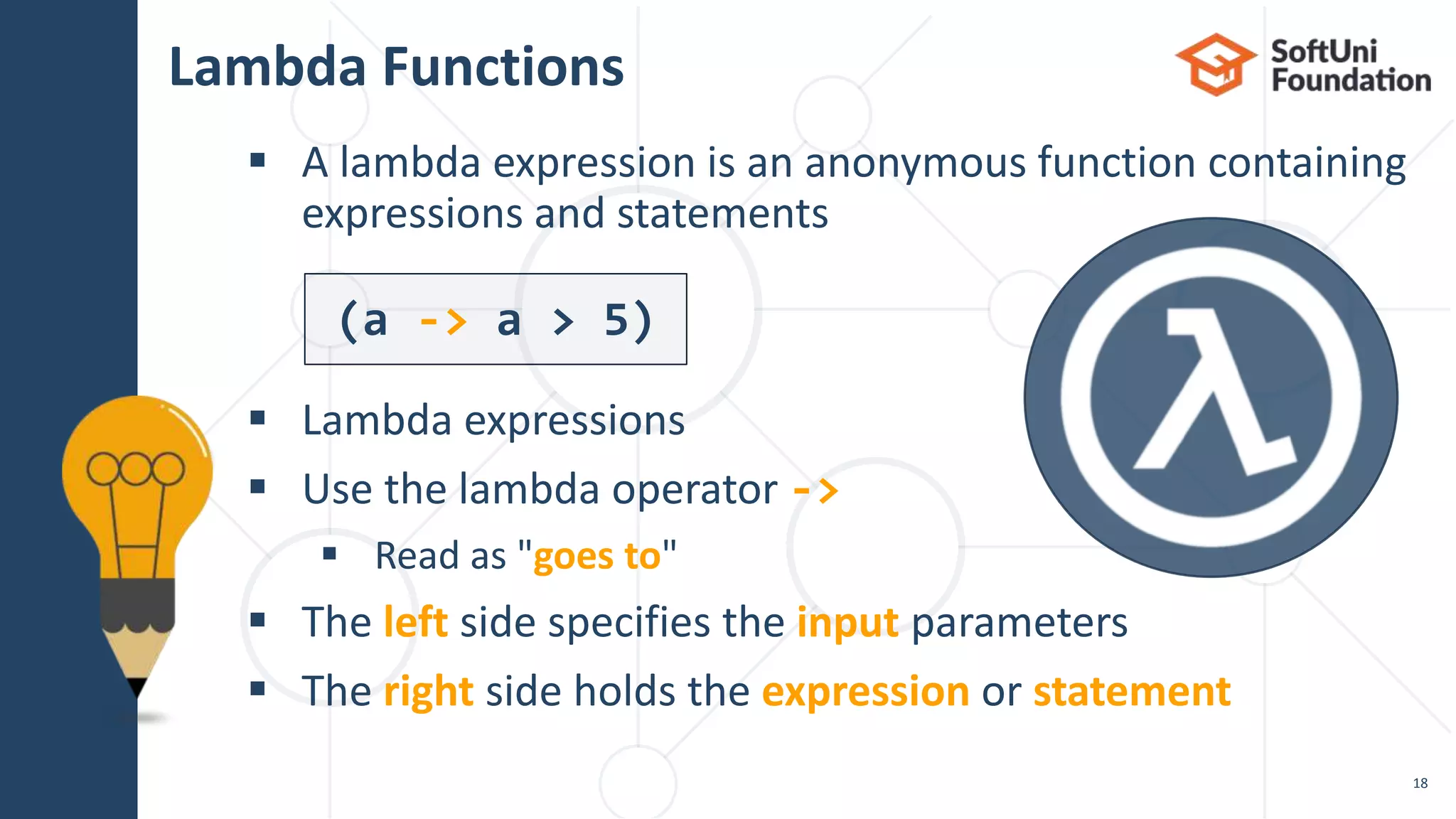 Lambda Functions

SoftUni Foundation

▪ A lambda expression is an anonymous function containing expressions and statements

(a -> a > 5)

▪ Lambda expressions
▪ Use the lambda operator ->
  ▪ Read as "goes to"
▪ The left side specifies the input parameters
▪ The right side holds the expression or statement

λ

18